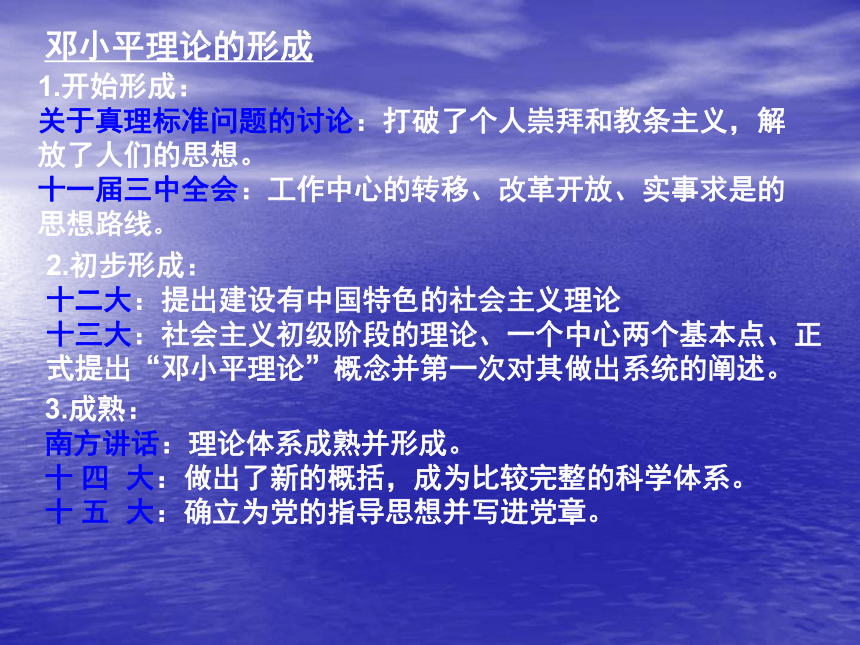 邓小平理论的形成

1.开始形成：

关于真理标准问题的讨论：打破了个人崇拜和教条主义，解放了人们的思想。

十一届三中全会：工作中心的转移、改革开放、实事求是的思想路线。

2.初步形成：

十二大：提出建设有中国特色的社会主义理论

十三大：社会主义初级阶段的理论、一个中心两个基本点、正式提出“邓小平理论”概念并第一次对其做出系统的阐述。

3.成熟：

南方讲话：理论体系成熟并形成。

十 四 大：做出了新的概括，成为比较完整的科学体系。

十 五 大：确立为党的指导思想并写进党章。